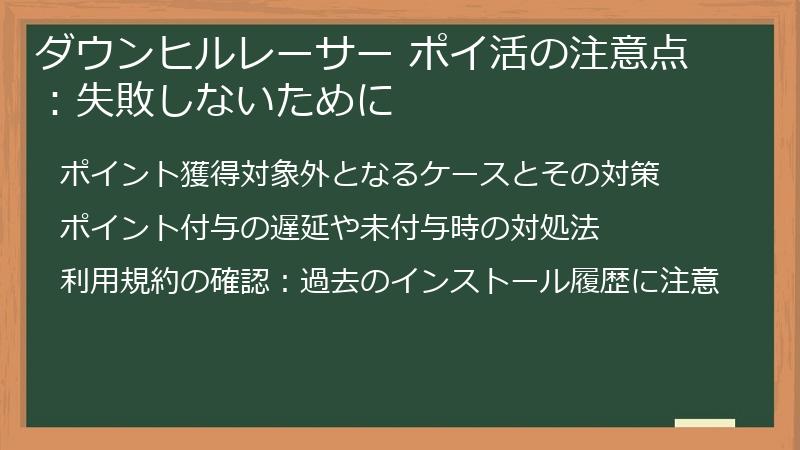 ダウンヒルレーサー ポイ活の注意点：失敗しないために

ポイント獲得対象外となるケースとその対策

ポイント付与の遅延や未付与時の対処法

利用規約の確認：過去のインストール履歴に注意